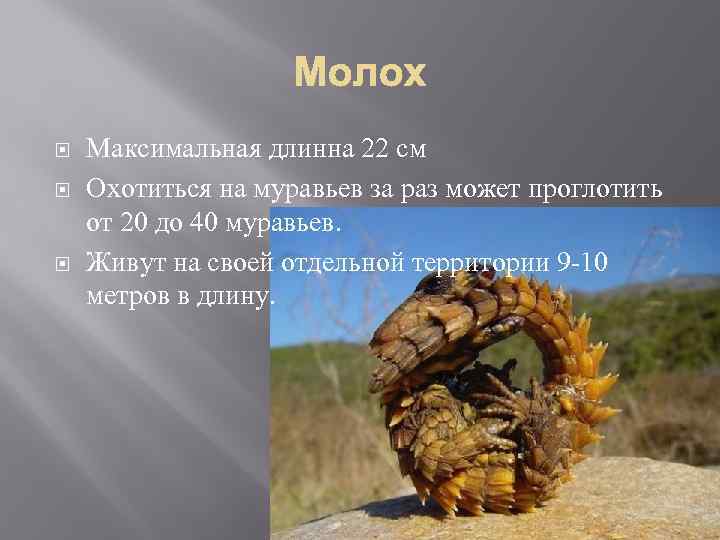 Молох

Максимальная длинна 22 см

Охотиться на муравьев за раз может проглотить от 20 до 40 муравьев.

Живут на своей отдельной территории 9-10 метров в длину.